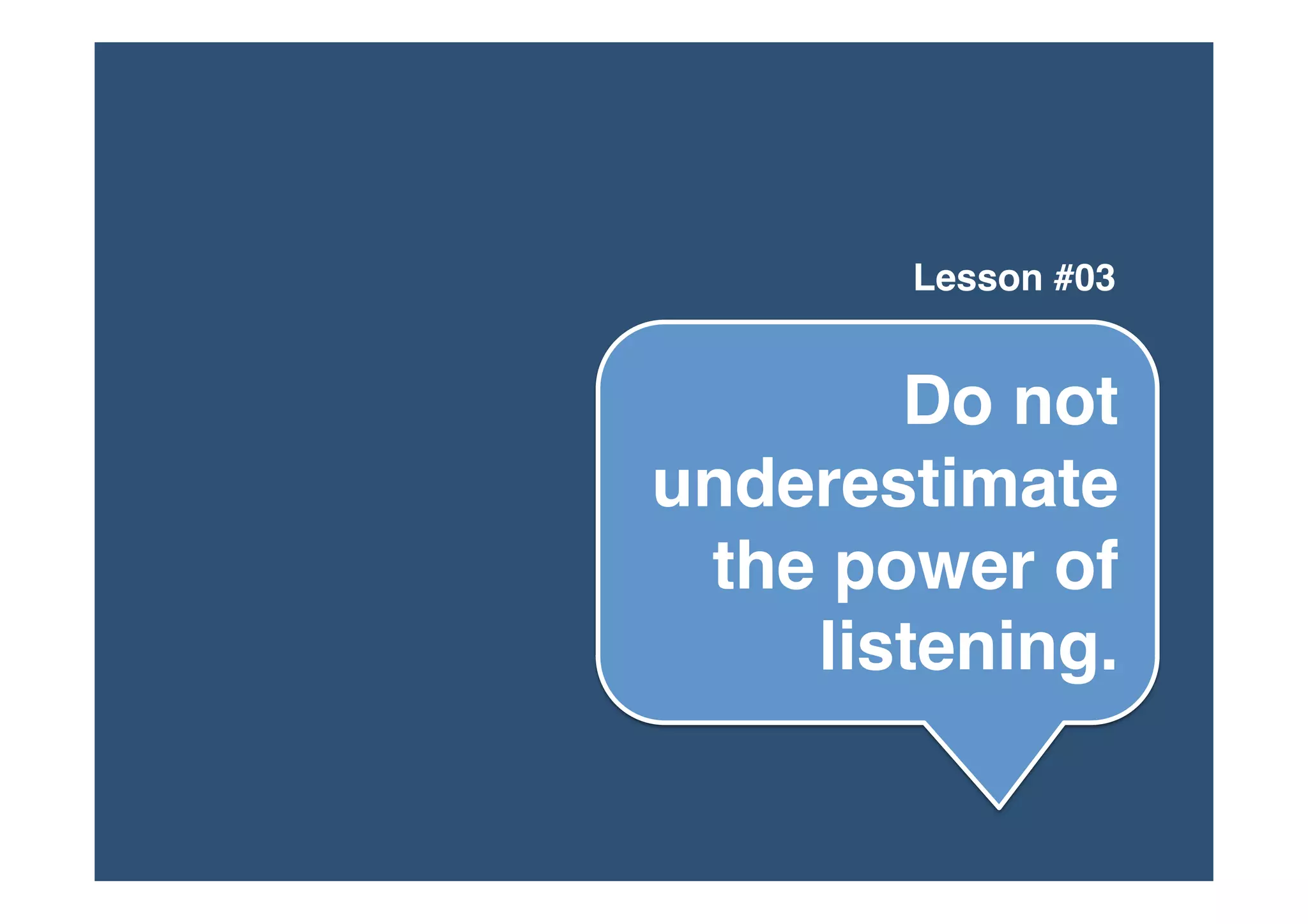 Lesson #03

Do not underestimate the power of listening.